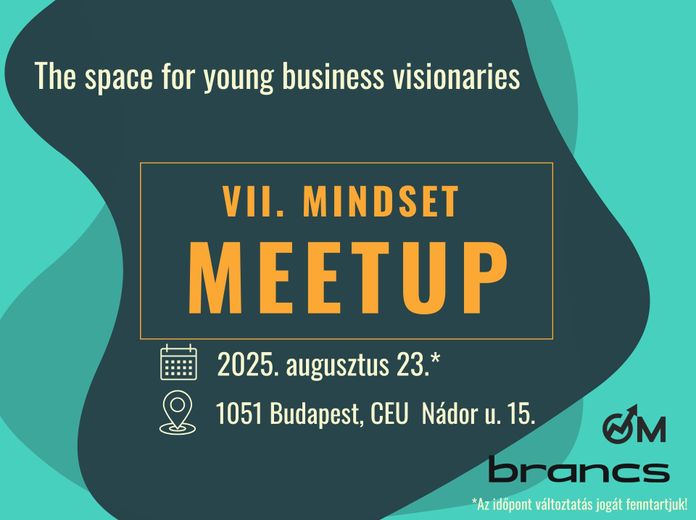 The space for young business visionaries

VII. MINDSET
MEETUP

2025. augusztus 23.*

1051 Budapest, CEU Nádor u. 15.

M

brancs

*Az időpont változtatás jogát fenntartjuk!